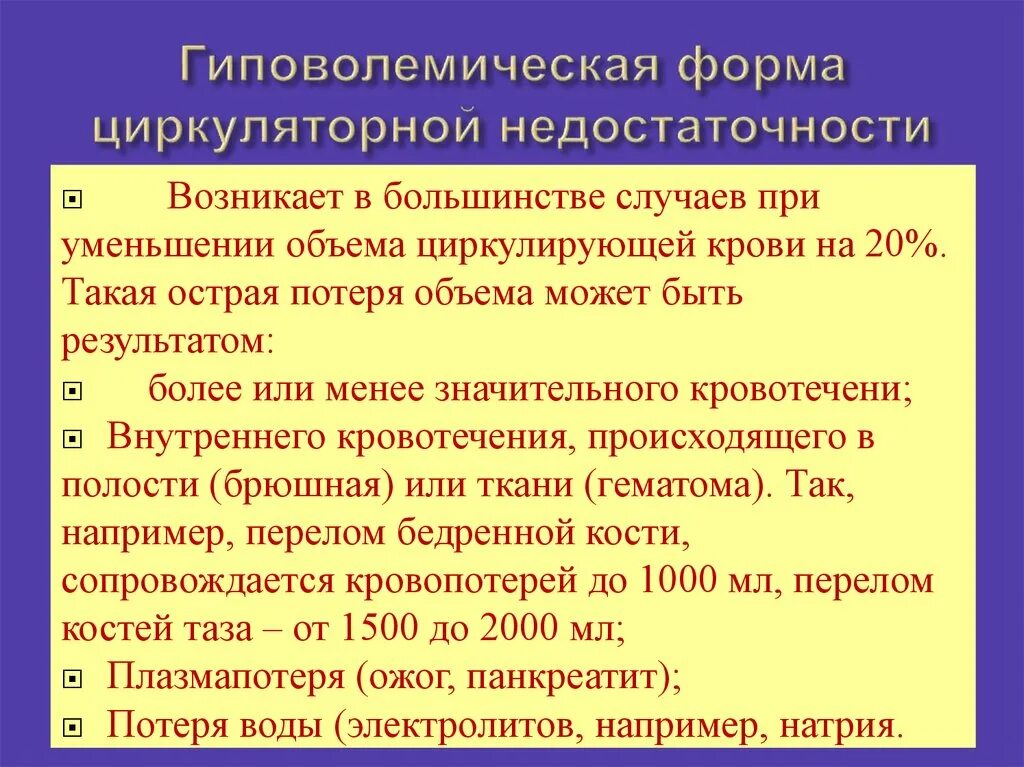 Гиповолемическая форма циркуляторной недостаточности

Возникает в большинстве случаев при уменьшении объема циркулирующей крови на 20%. Такая острая потеря объема может быть результатом:

более или менее значительного кровотечени;

Внутреннего кровотечения, происходящего в полости (брюшная) или ткани (гематома). Так, например, перелом бедренной кости, сопровождается кровопотерей до 1000 мл, перелом костей таза – от 1500 до 2000 мл;

Плазмапотеря (ожог, панкреатит);

Потеря воды (электролитов, например, натрия.